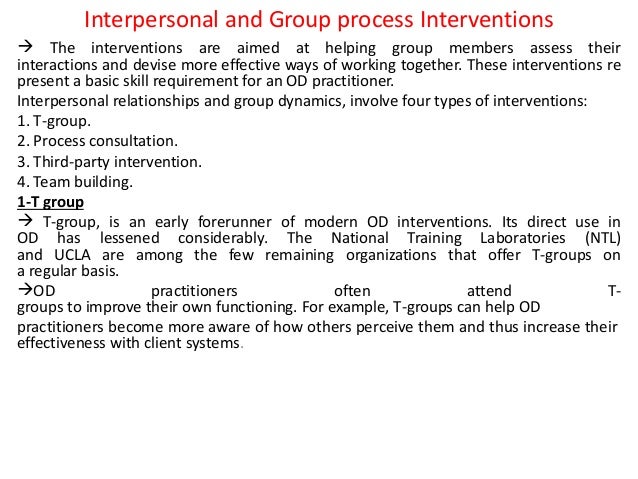 Interpersonal and Group process Interventions

→ The interventions are aimed at helping group members assess their interactions and devise more effective ways of working together. These interventions re present a basic skill requirement for an OD practitioner.

Interpersonal relationships and group dynamics, involve four types of interventions:

1. T-group.

2. Process consultation.

3. Third-party intervention.

4. Team building.

1-T group

→ T-group, is an early forerunner of modern OD interventions. Its direct use in OD has lessened considerably. The National Training Laboratories (NTL) and UCLA are among the few remaining organizations that offer T-groups on a regular basis.

→OD practitioners often attend T-groups to improve their own functioning. For example, T-groups can help OD

practitioners become more aware of how others perceive them and thus increase their effectiveness with client systems.